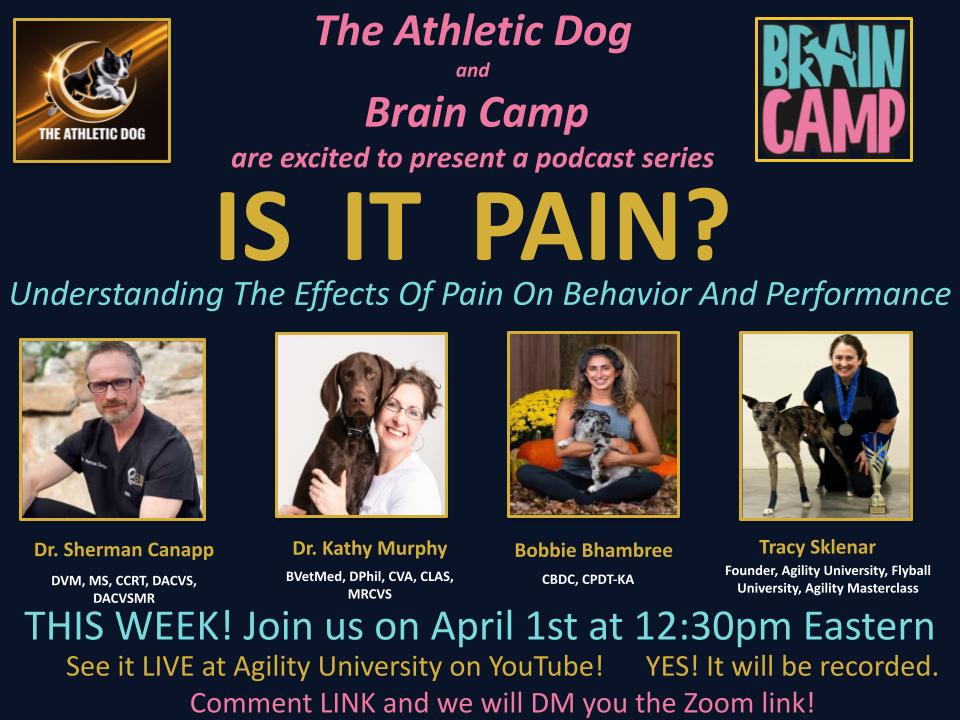 THE ATHLETIC DOG

The Athletic Dog
and
Brain Camp
are excited to present a podcast series

BRAIN CAMP

IS IT PAIN?

Understanding The Effects Of Pain On Behavior And Performance

Dr. Sherman Canapp
DVM, MS, CCRT, DACVS, DACVSMR

Dr. Kathy Murphy
BVetMed, DPhil, CVA, CLAS, MRCVS

Bobbie Bhambree
CBDC, CPDT-KA

Tracy Sklenar
Founder, Agility University, Flyball University, Agility Masterclass

THIS WEEK! Join us on April 1st at 12:30pm Eastern

See it LIVE at Agility University on YouTube! YES! It will be recorded.

Comment LINK and we will DM you the Zoom link!